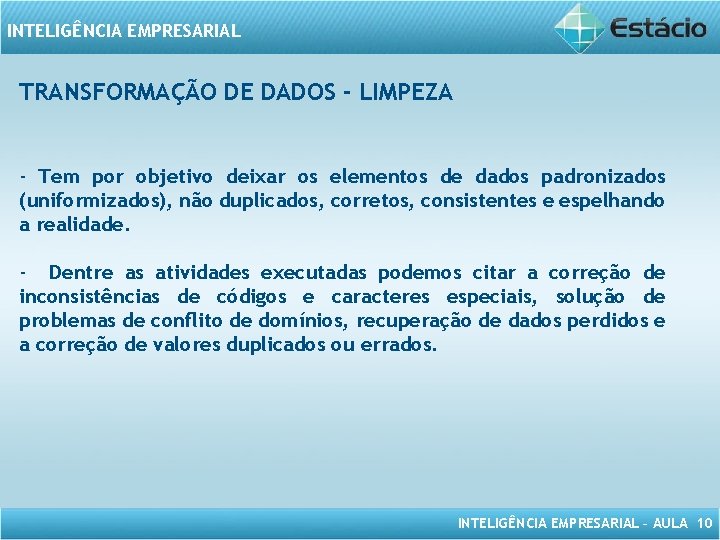 INTELIGÊNCIA EMPRESARIAL

Estácio

TRANSFORMAÇÃO DE DADOS - LIMPEZA

- Tem por objetivo deixar os elementos de dados padronizados (uniformizados), não duplicados, corretos, consistentes e espelhando a realidade.

- Dentre as atividades executadas podemos citar a correção de inconsistências de códigos e caracteres especiais, solução de problemas de conflito de domínios, recuperação de dados perdidos e a correção de valores duplicados ou errados.

INTELIGÊNCIA EMPRESARIAL – AULA 10